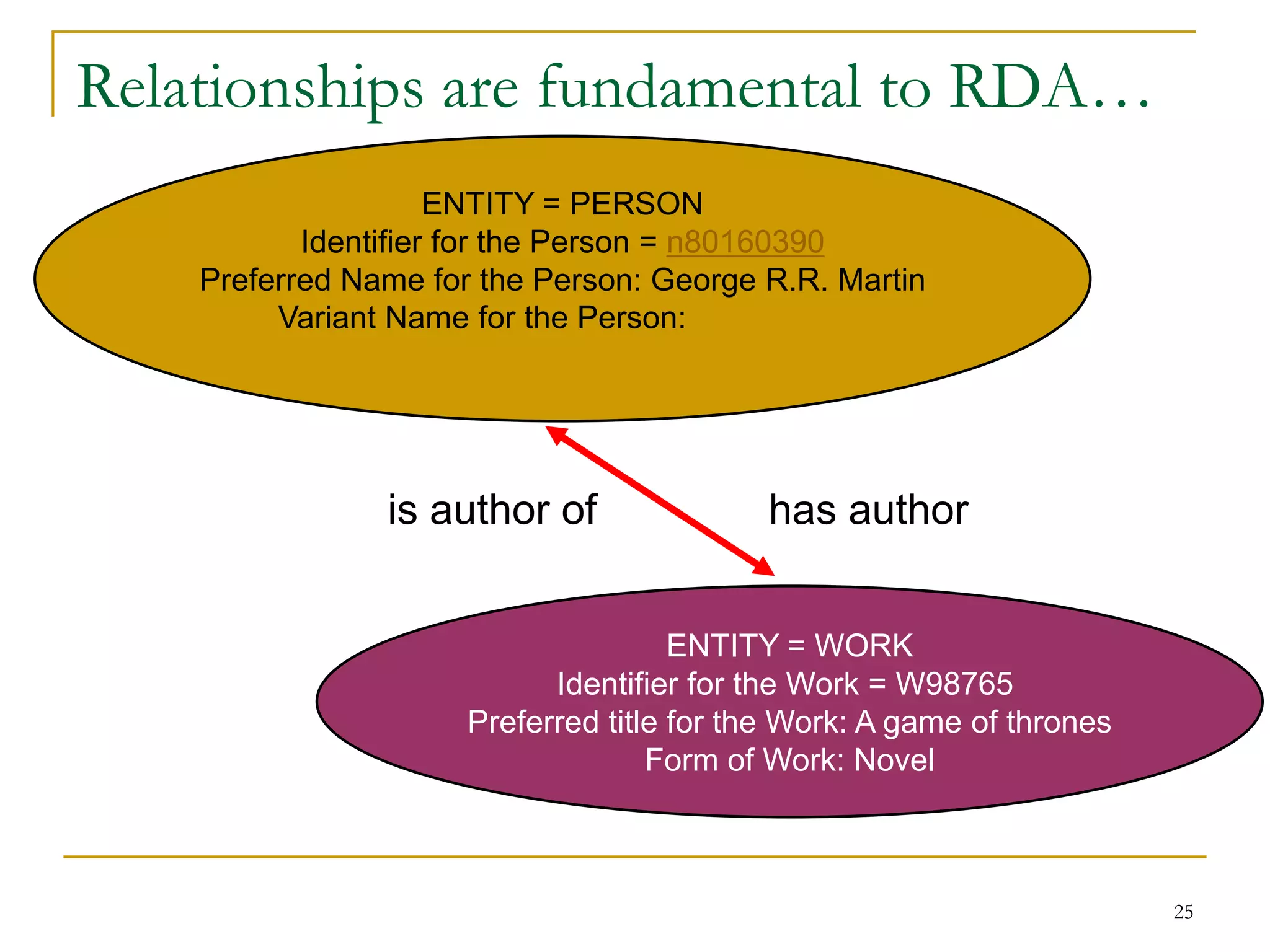 Relationships are fundamental to RDA…

ENTITY = PERSON
Identifier for the Person = n80160390
Preferred Name for the Person: George R.R. Martin
Variant Name for the Person:

is author of

has author

ENTITY = WORK
Identifier for the Work = W98765
Preferred title for the Work: A game of thrones
Form of Work: Novel

25